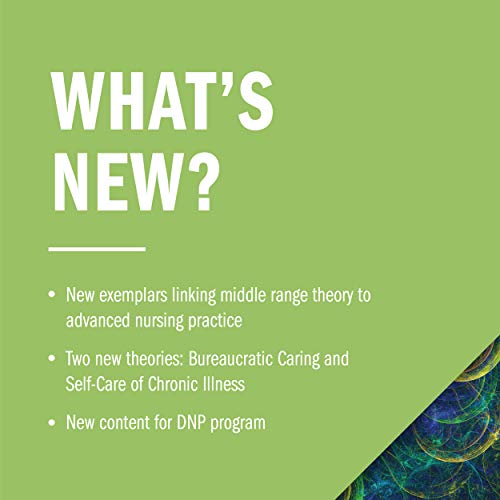 WHAT'S NEW?

• New exemplars linking middle range theory to advanced nursing practice

• Two new theories: Bureaucratic Caring and Self-Care of Chronic Illness

• New content for DNP program